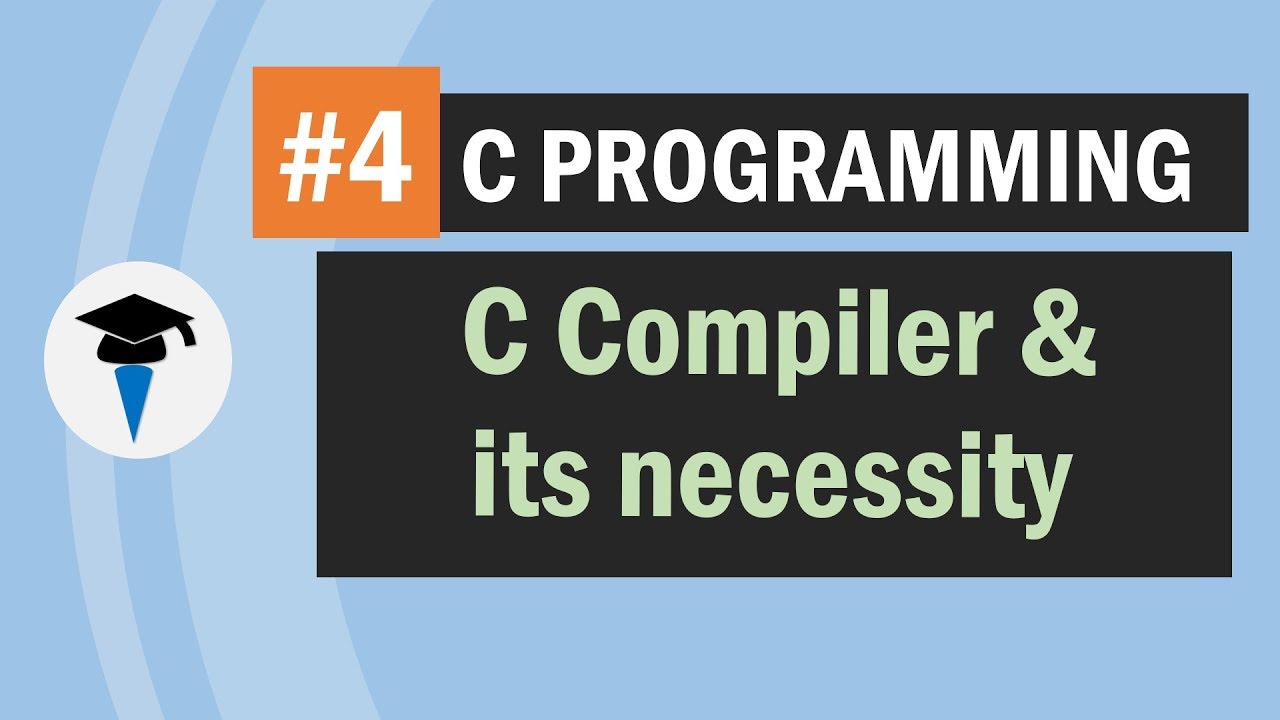 #4 C PROGRAMMING

C Compiler & its necessity